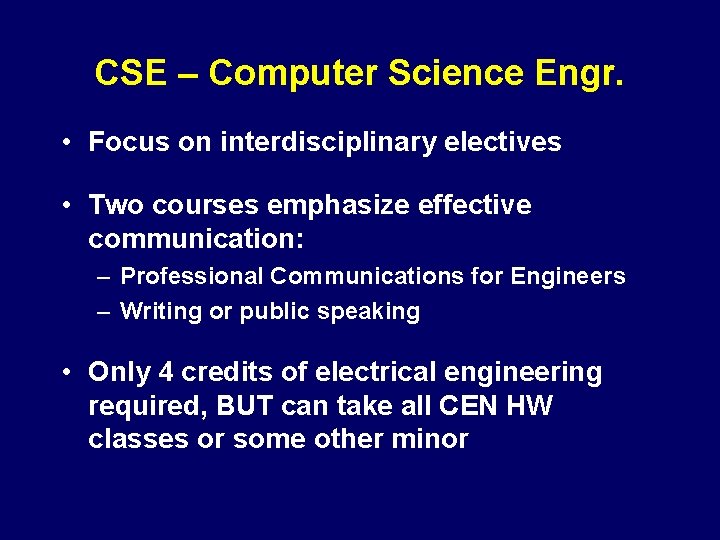 CSE – Computer Science Engr.

• Focus on interdisciplinary electives

• Two courses emphasize effective communication:
– Professional Communications for Engineers
– Writing or public speaking

• Only 4 credits of electrical engineering required, BUT can take all CEN HW classes or some other minor